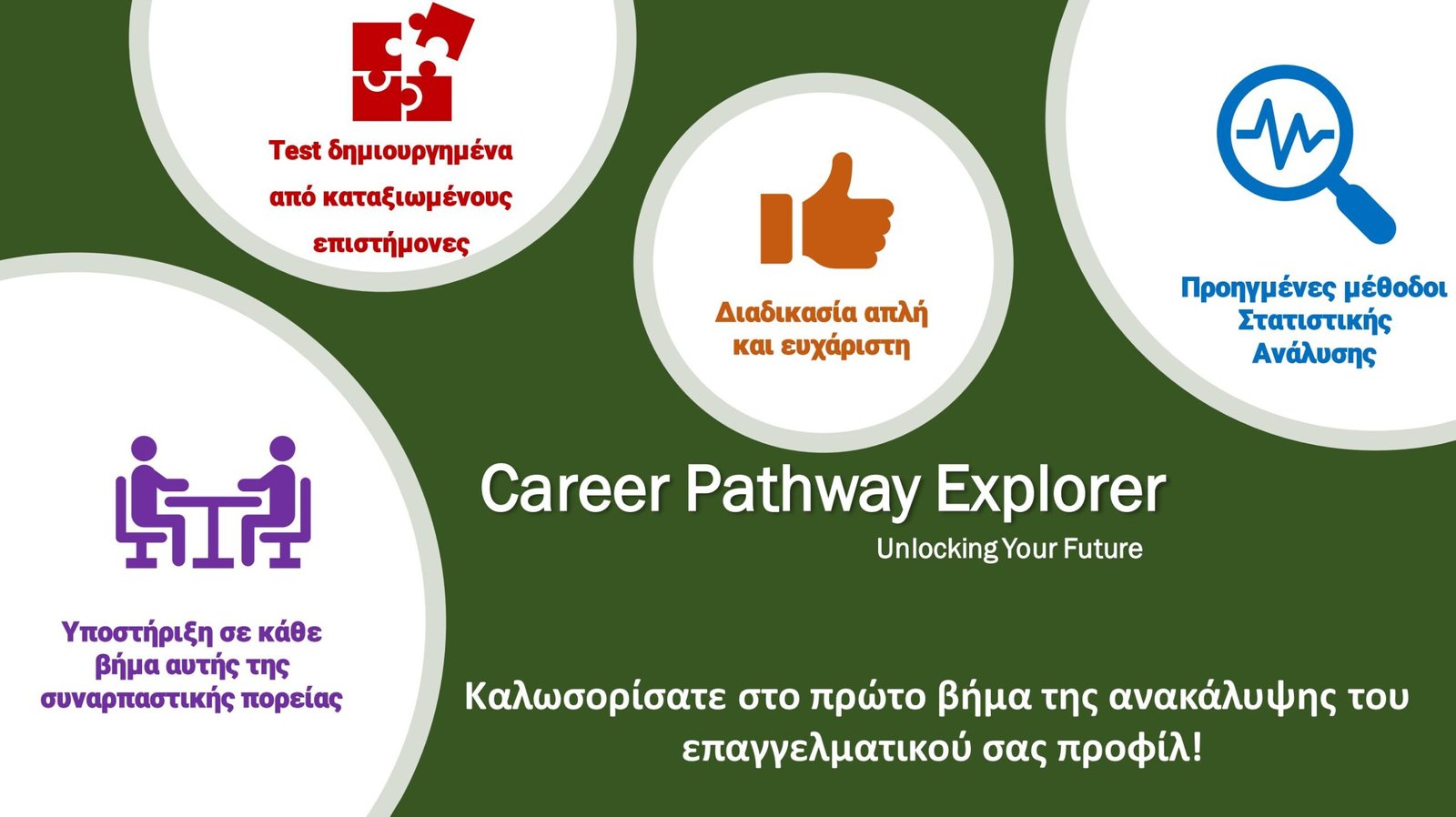 Test δημιουργημένα από καταξιωμένους επιστήμονες

Διαδικασία απλή και ευχάριστη

Προηγμένες μέθοδοι Στατιστικής Ανάλυσης

Υποστήριξη σε κάθε βήμα αυτής της συναρπαστικής πορείας

Career Pathway Explorer

Unlocking Your Future

Καλωσορίσατε στο πρώτο βήμα της ανακάλυψης του επαγγελματικού σας προφίλ!